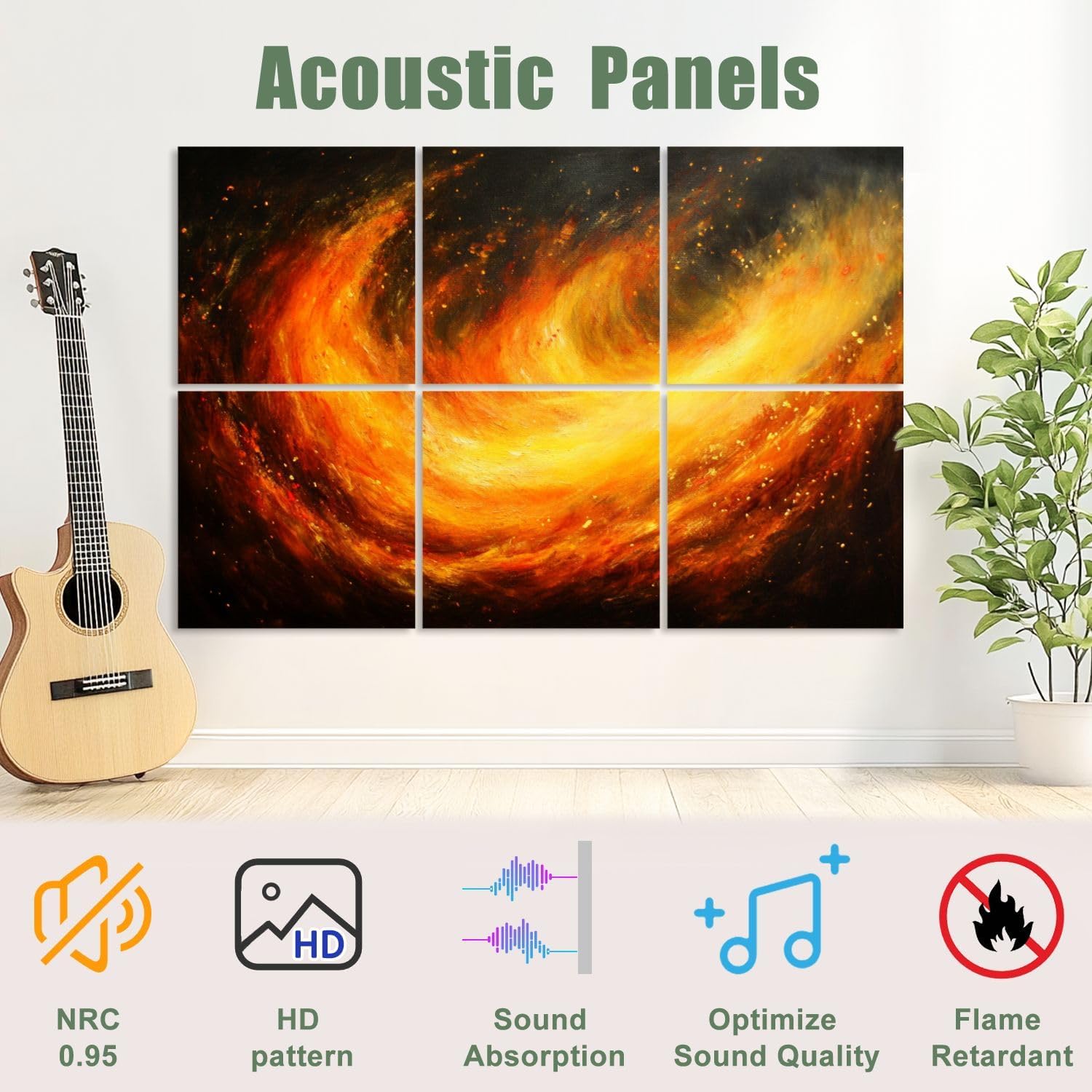 Acoustic Panels

HD

NRC 0.95

HD pattern

Sound Absorption

Optimize Sound Quality

Flame Retardant